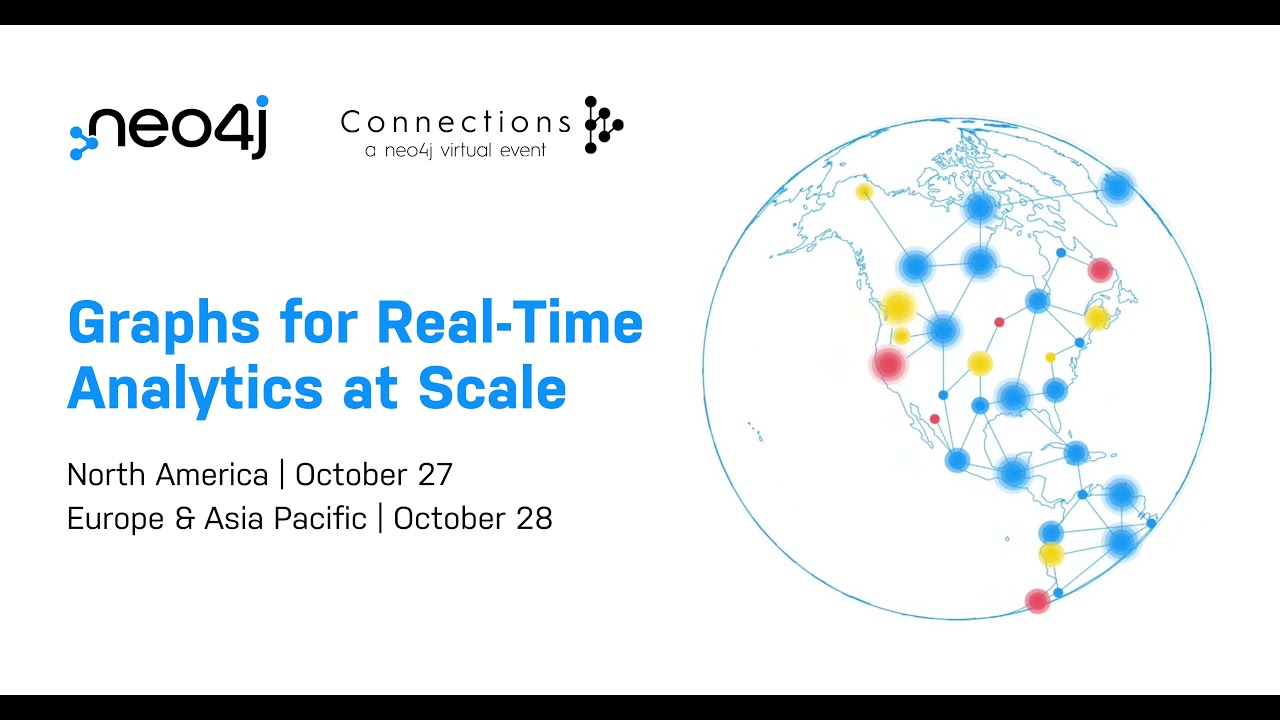 neo4j

Connections
a neo4j virtual event

Graphs for Real-Time Analytics at Scale

North America | October 27
Europe & Asia Pacific | October 28